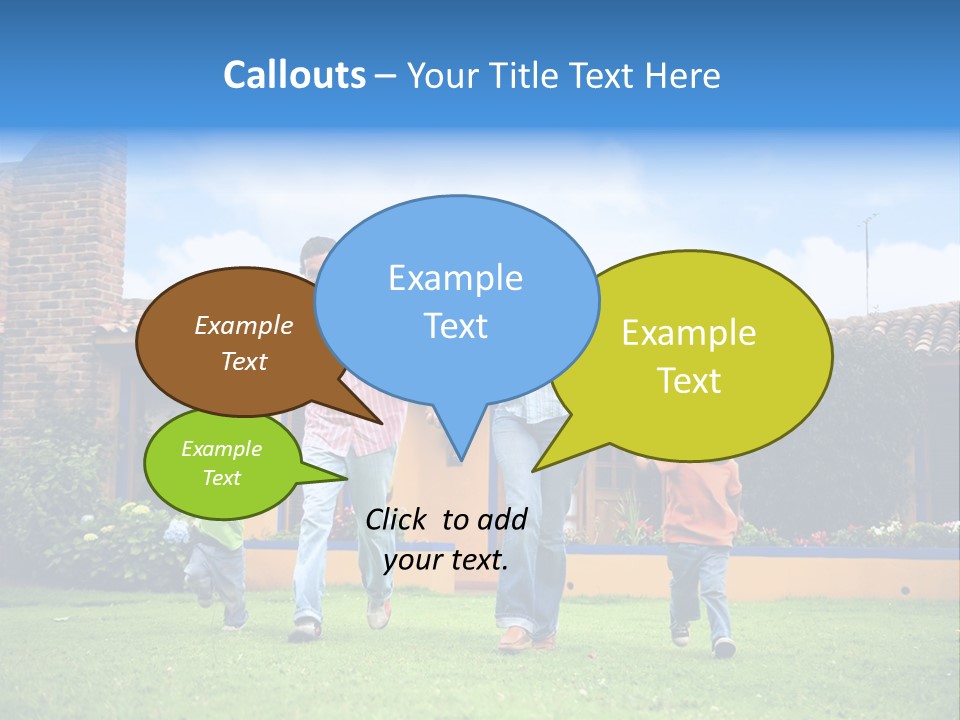 Callouts – Your Title Text Here

Example Text

Example Text

Example Text

Example Text

Click  to add your text.